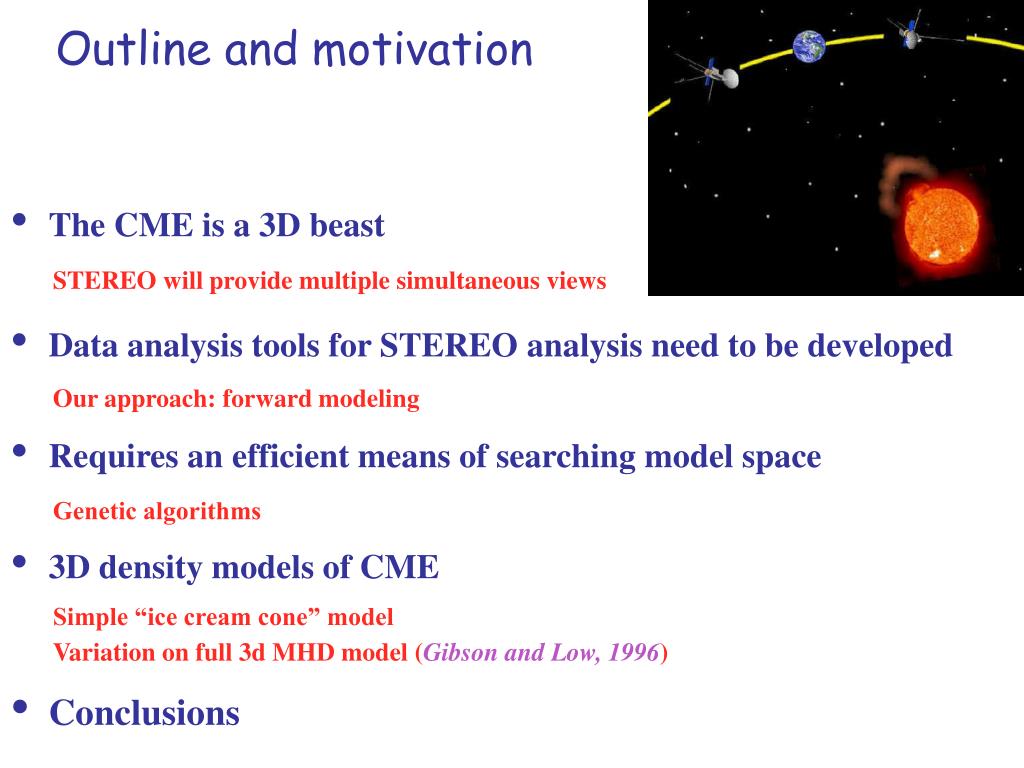 Outline and motivation

• The CME is a 3D beast

STEREO will provide multiple simultaneous views

• Data analysis tools for STEREO analysis need to be developed

Our approach: forward modeling

• Requires an efficient means of searching model space

Genetic algorithms

• 3D density models of CME

Simple “ice cream cone” model
Variation on full 3d MHD model (Gibson and Low, 1996)

• Conclusions